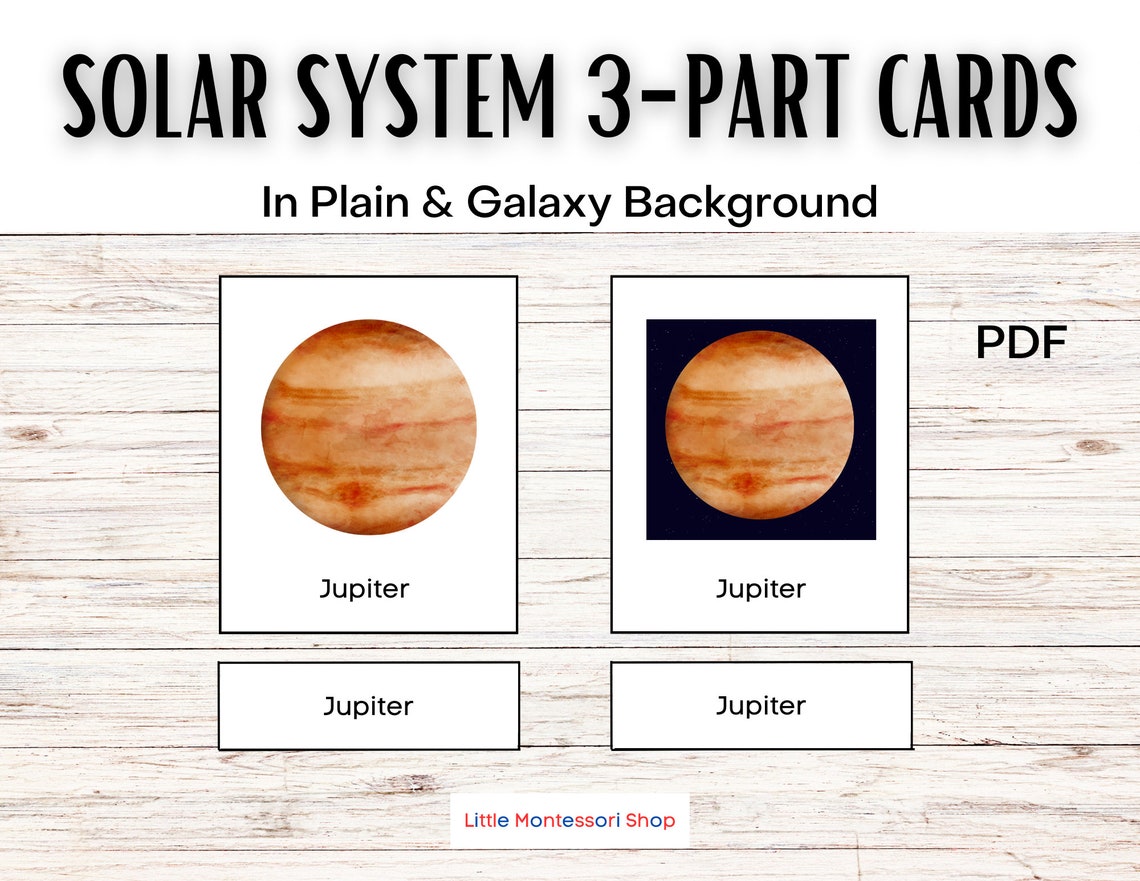 SOLAR SYSTEM 3-PART CARDS

In Plain & Galaxy Background

PDF

Jupiter

Jupiter

Jupiter

Jupiter

Little Montessori Shop